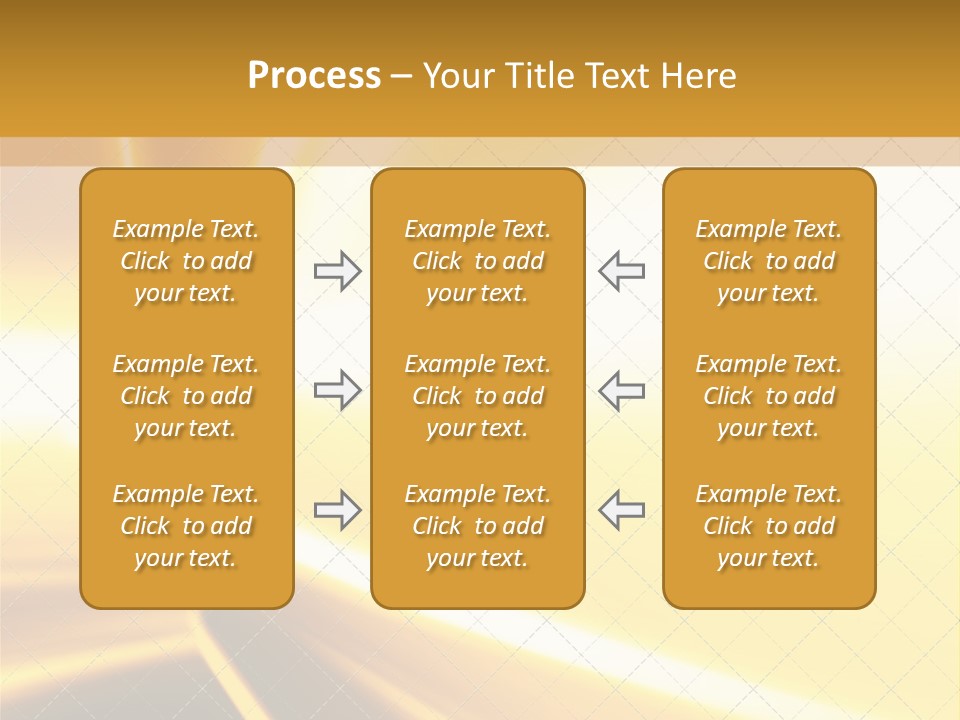 Process – Your Title Text Here

Example Text. Click to add your text.

Example Text. Click to add your text.

Example Text. Click to add your text.

Example Text. Click to add your text.

Example Text. Click to add your text.

Example Text. Click to add your text.

Example Text. Click to add your text.

Example Text. Click to add your text.

Example Text. Click to add your text.